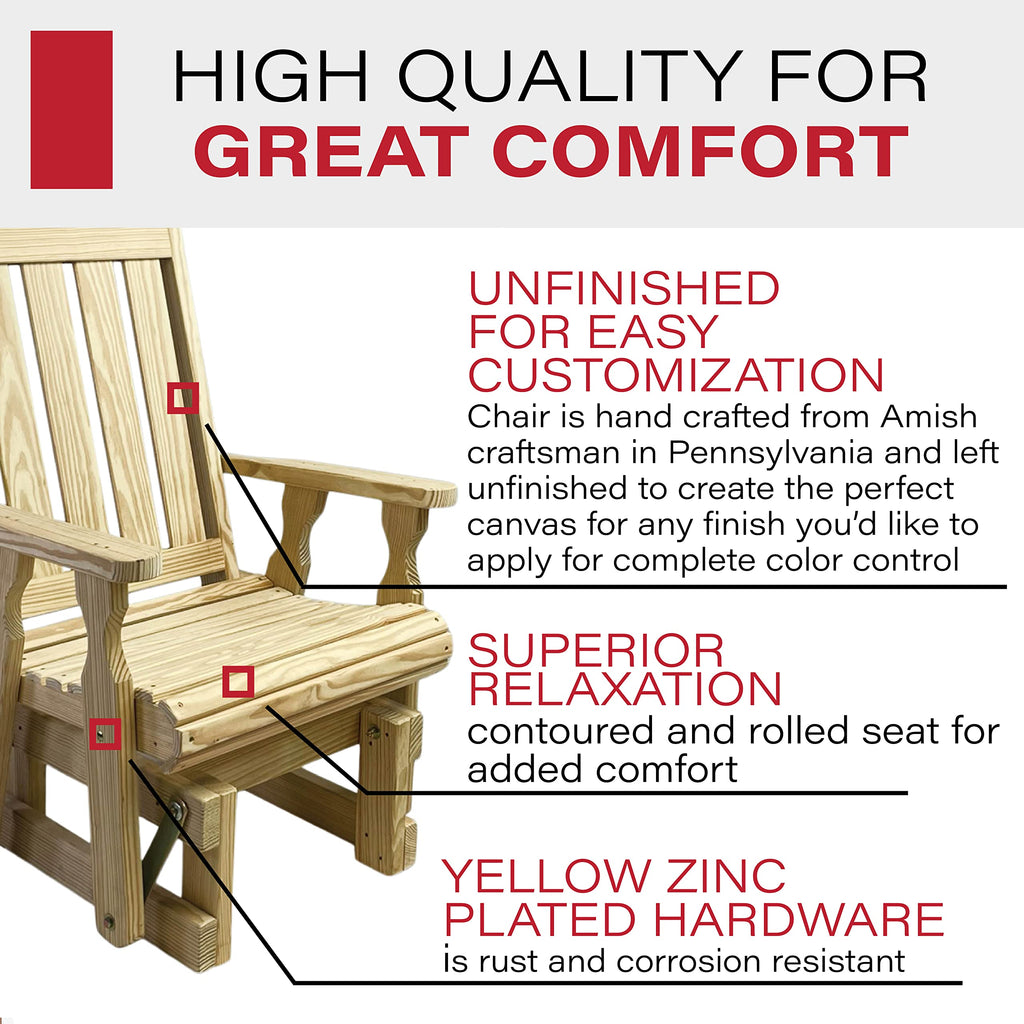 HIGH QUALITY FOR
GREAT COMFORT

UNFINISHED FOR EASY CUSTOMIZATION
Chair is hand crafted from Amish craftsman in Pennsylvania and left unfinished to create the perfect canvas for any finish you'd like to apply for complete color control

SUPERIOR RELAXATION
contoured and rolled seat for added comfort

YELLOW ZINC PLATED HARDWARE
is rust and corrosion resistant